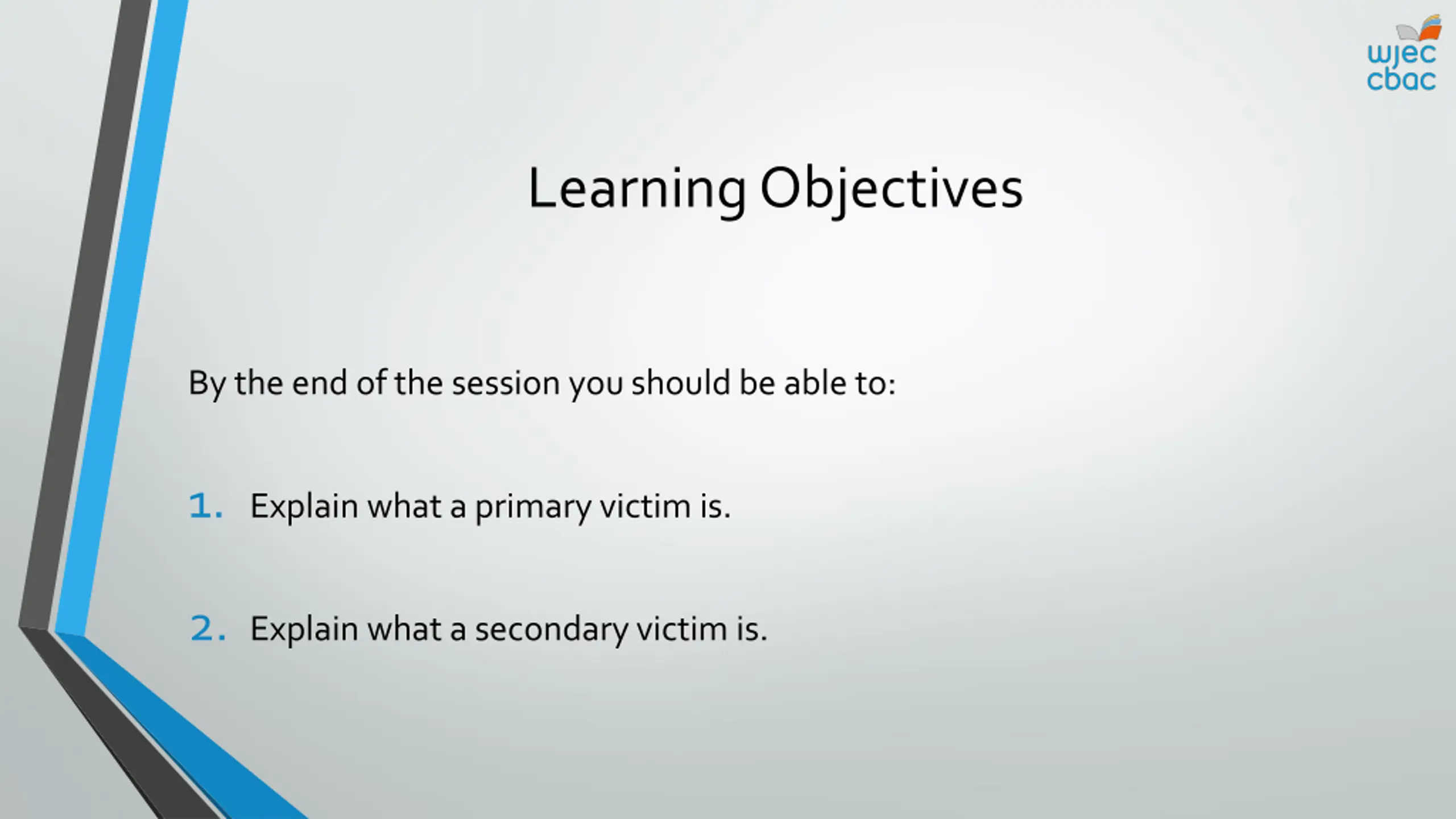 wjec
cbac

Learning Objectives

By the end of the session you should be able to:

1. Explain what a primary victim is.

2. Explain what a secondary victim is.